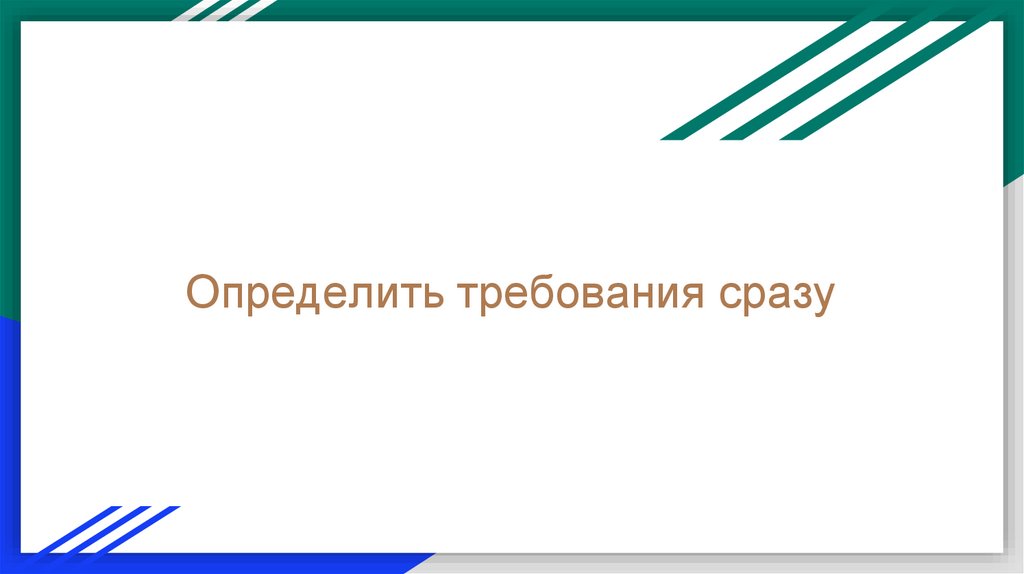 Определить требования сразу